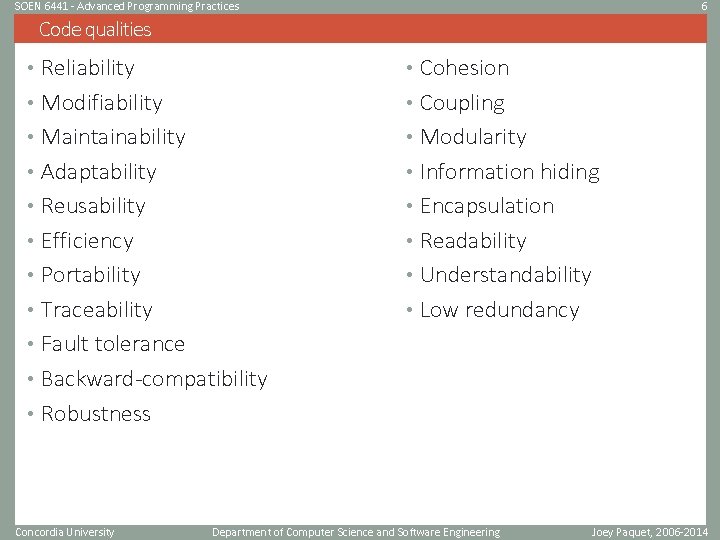 SOEN 6441 - Advanced Programming Practices

6

Code qualities

• Reliability
• Modifiability
• Maintainability
• Adaptability
• Reusability
• Efficiency
• Portability
• Traceability
• Fault tolerance
• Backward-compatibility
• Robustness

• Cohesion
• Coupling
• Modularity
• Information hiding
• Encapsulation
• Readability
• Understandability
• Low redundancy

Concordia University

Department of Computer Science and Software Engineering

Joey Paquet, 2006-2014